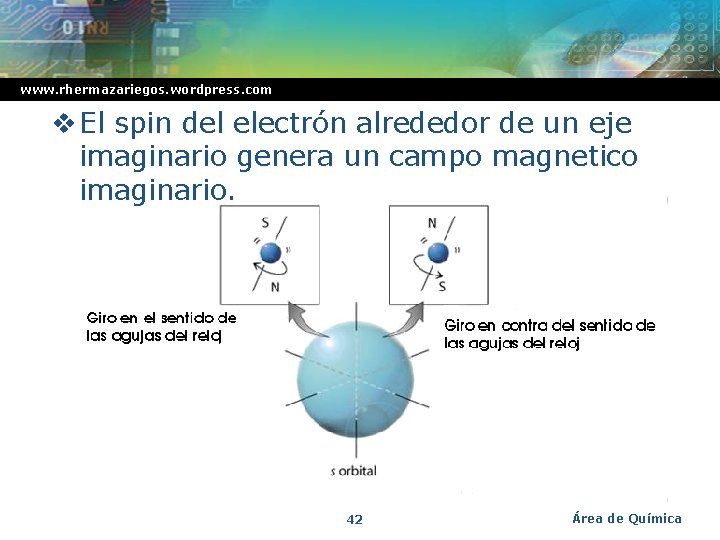 www.rhermazariegos.wordpress.com

❖ El spin del electrón alrededor de un eje imaginario genera un campo magnetico imaginario.

S

N

N

S

Giro en el sentido de las agujas del reloj

Giro en contra del sentido de las agujas del reloj

s orbital

42

Área de Química